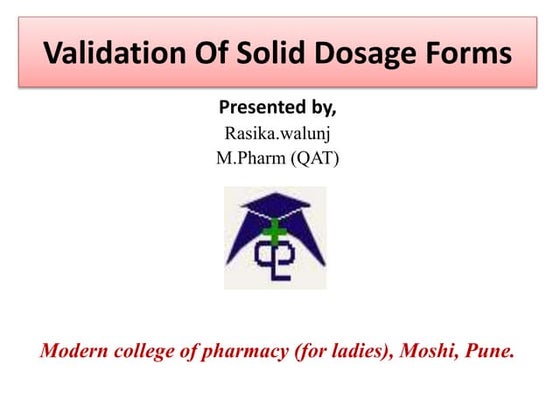 Validation Of Solid Dosage Forms

Presented by,
Rasika.walunj
M.Pharm (QAT)

Modern college of pharmacy (for ladies), Moshi, Pune.